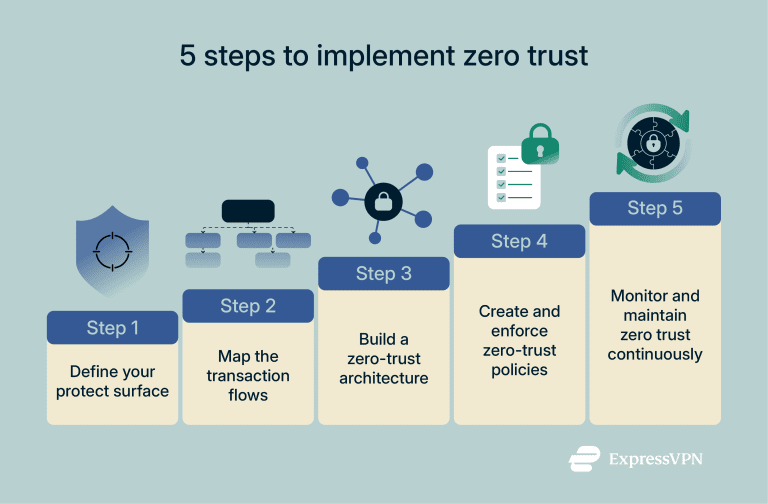 5 steps to implement zero trust

Step 1

Define your protect surface

Step 2

Map the transaction flows

Step 3

Build a zero-trust architecture

Step 4

Create and enforce zero-trust policies

Step 5

Monitor and maintain zero trust continuously

ExpressVPN